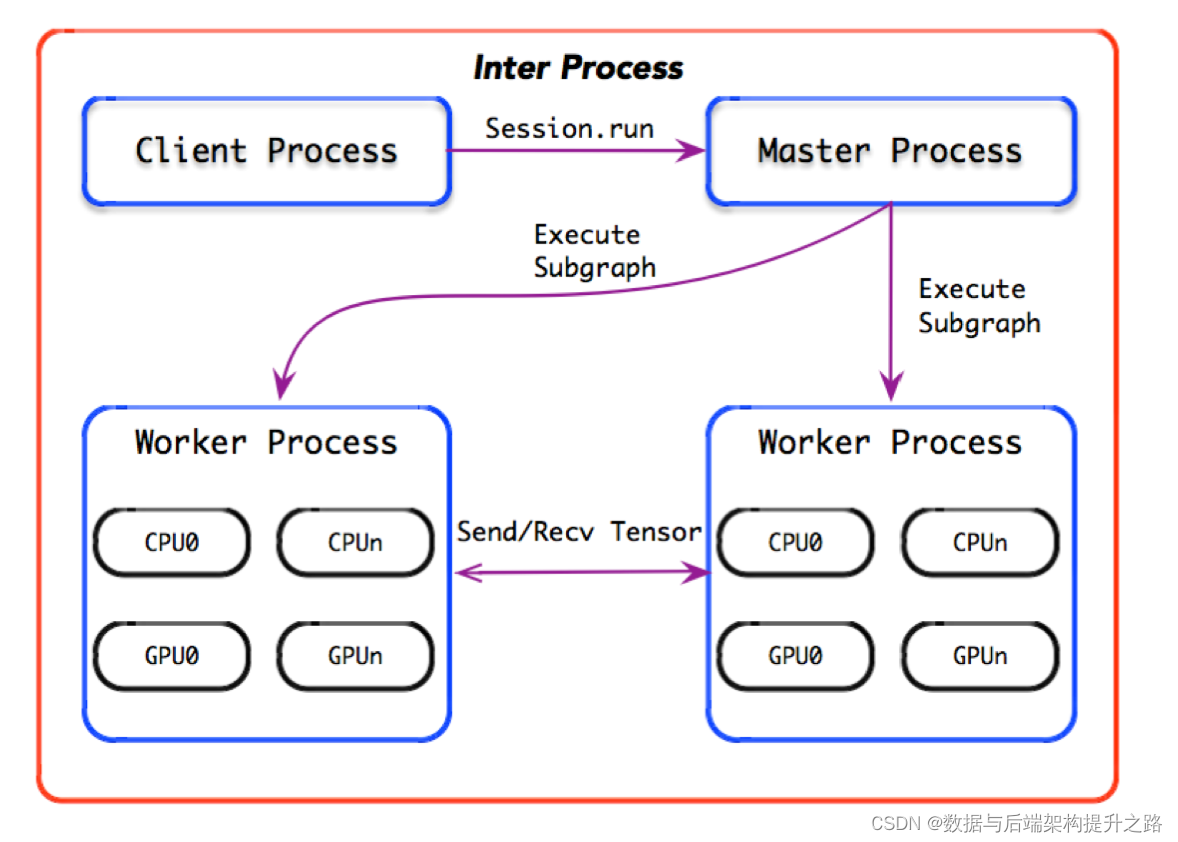 Inter Process

Client Process

Session.run

Master Process

Execute Subgraph

Execute Subgraph

Worker Process

CPU0

CPUn

GPU0

GPUn

Send/Recv Tensor

Worker Process

CPU0

CPUn

GPU0

GPUn

CSDN @数据与后端架构提升之路